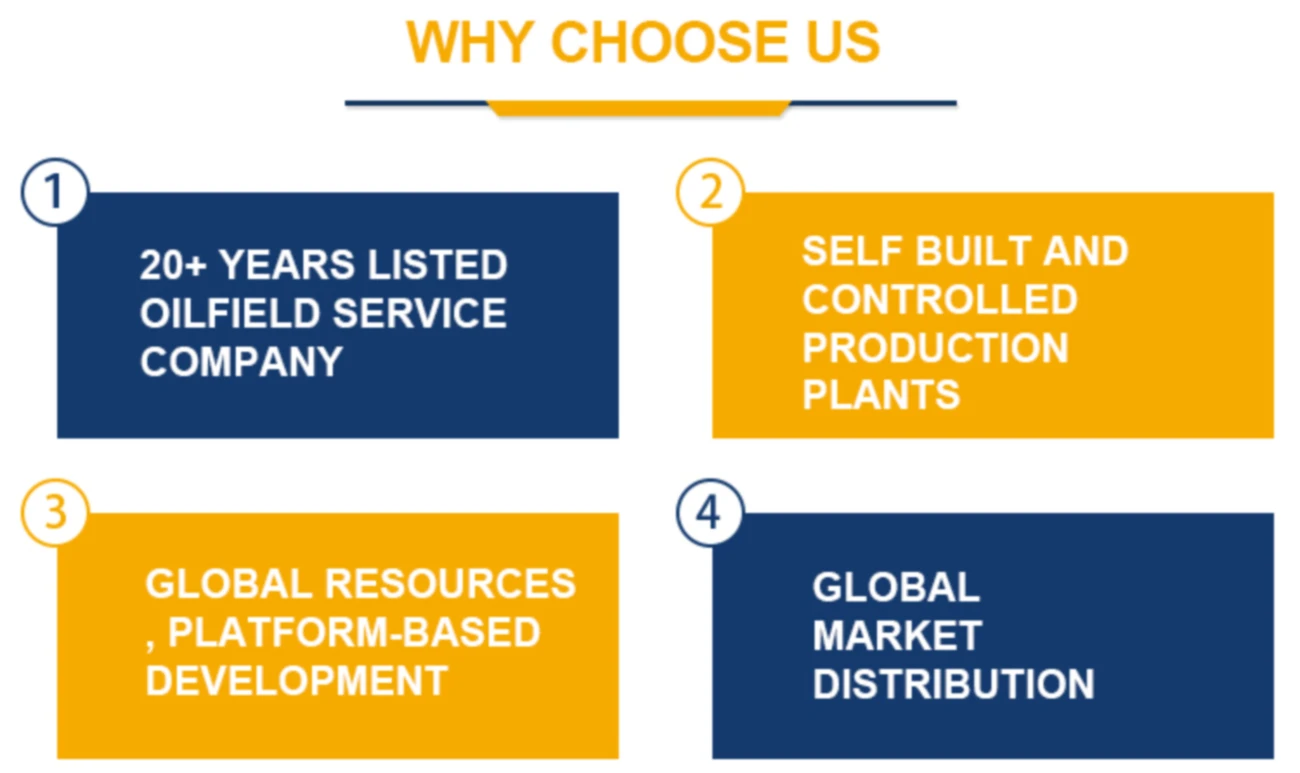 WHY CHOOSE US

1

20+ YEARS LISTED OILFIELD SERVICE COMPANY

2

SELF BUILT AND CONTROLLED PRODUCTION PLANTS

3

GLOBAL RESOURCES , PLATFORM-BASED DEVELOPMENT

4

GLOBAL MARKET DISTRIBUTION